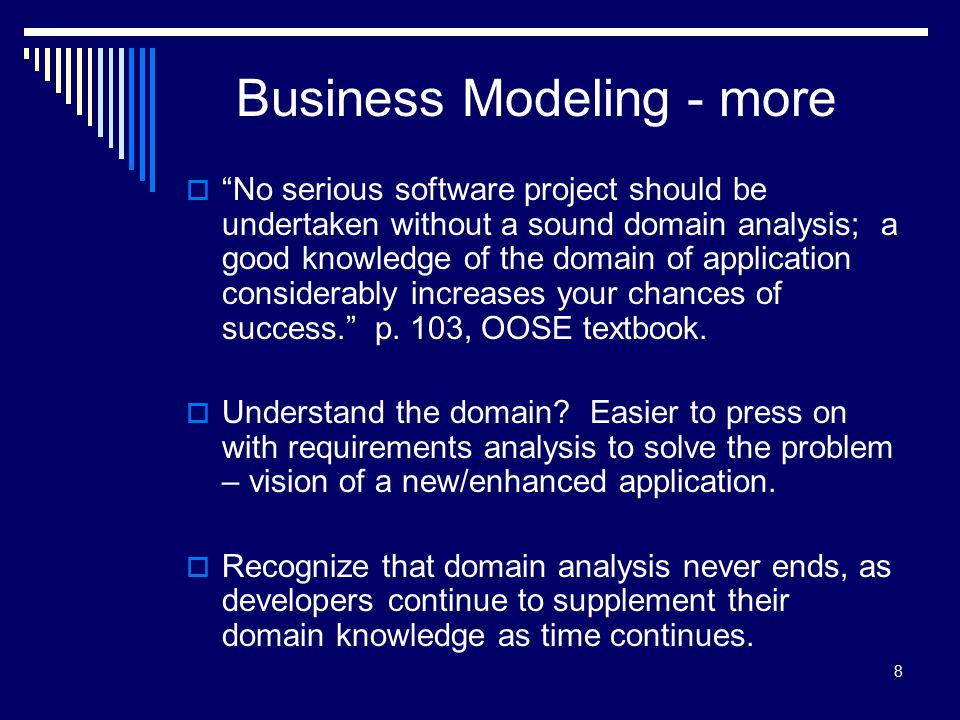 Business Modeling - more

“No serious software project should be undertaken without a sound domain analysis;  a good knowledge of the domain of application considerably increases your chances of success.”  p. 103, OOSE textbook.

Understand the domain?  Easier to press on with requirements analysis to solve the problem – vision of a new/enhanced application.

Recognize that domain analysis never ends, as developers continue to supplement their domain knowledge as time continues.

8